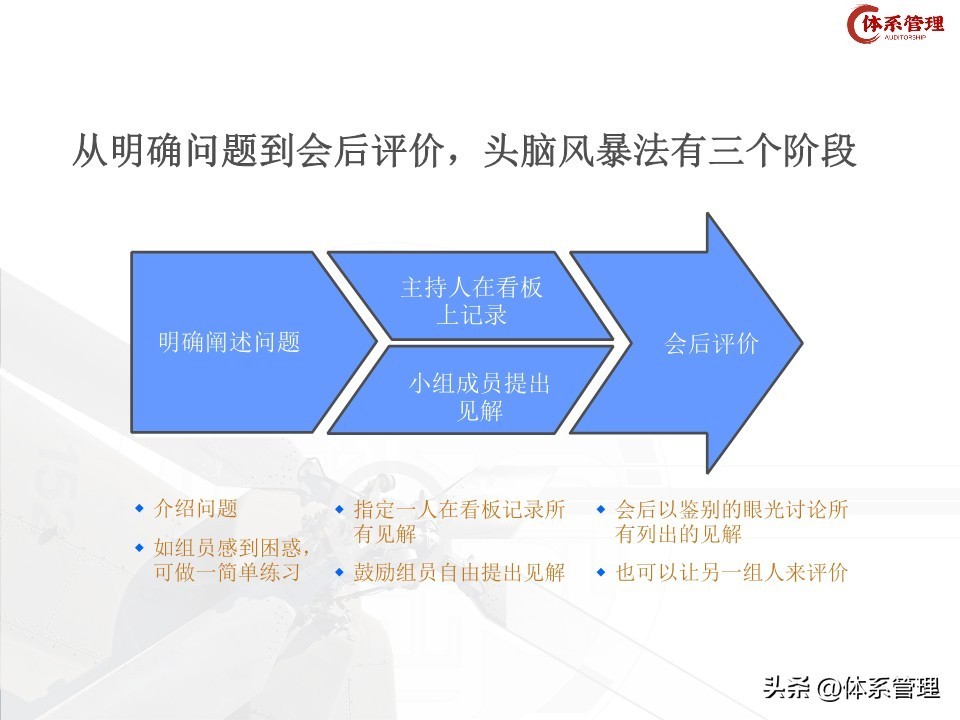 体系管理
AUDITORSHIP

从明确问题到会后评价，头脑风暴法有三个阶段

明确阐述问题

主持人在看板上记录

小组成员提出见解

会后评价

◆ 介绍问题

◆ 如组员感到困惑，可做一简单练习

◆ 指定一人在看板记录所有见解

◆ 鼓励组员自由提出见解

◆ 会后以鉴别的眼光讨论所有列出的见解

◆ 也可以让另一组人来评价

头条 @体系管理